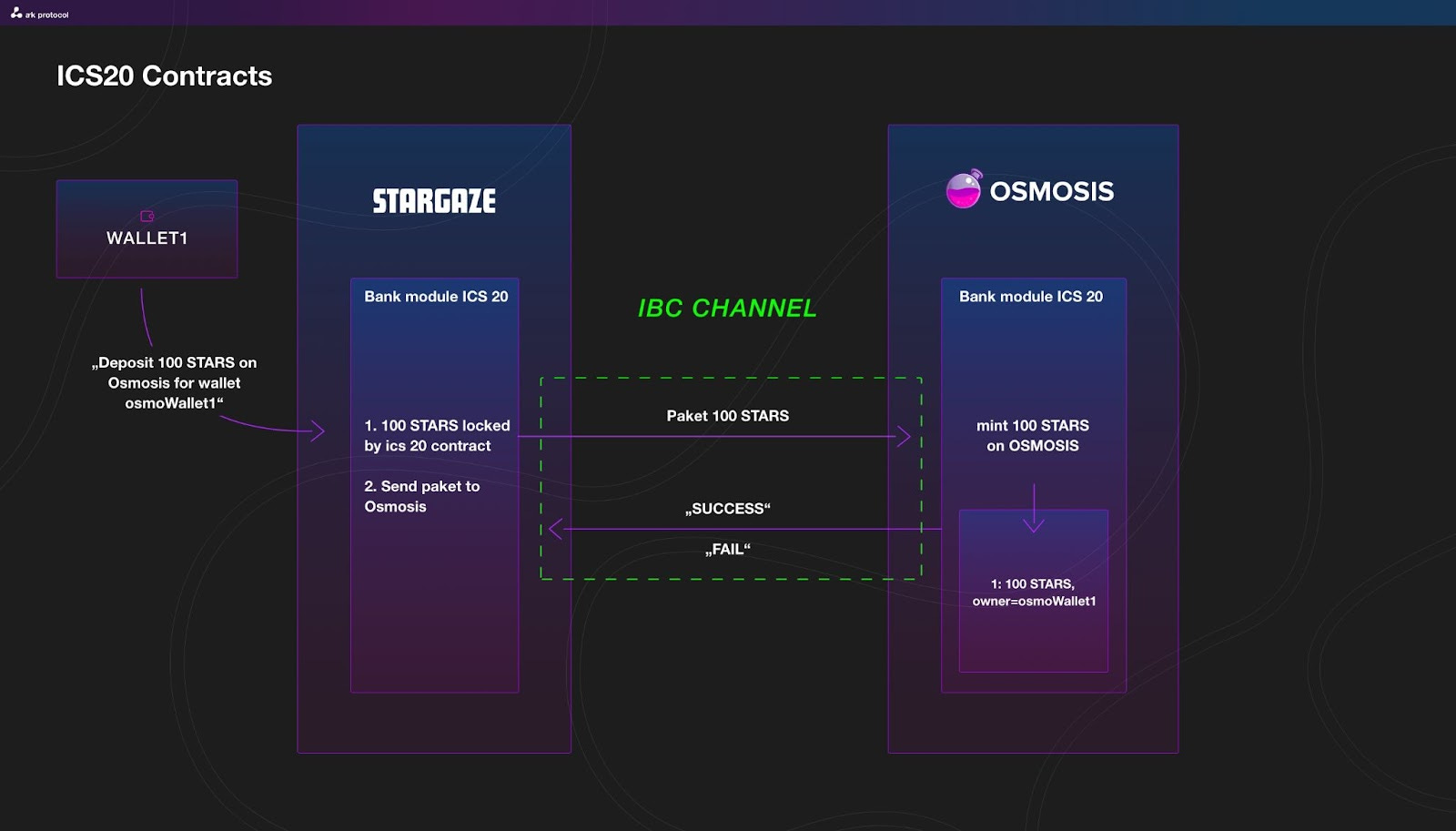 ark protocol

ICS20 Contracts

WALLET1

„Deposit 100 STARS on Osmosis for wallet osmoWallet1“

STARGAZE

Bank module ICS 20

1. 100 STARS locked by ics 20 contract

2. Send paket to Osmosis

IBC CHANNEL

Paket 100 STARS

„SUCCESS“

„FAIL“

OSMOSIS

Bank module ICS 20

mint 100 STARS on OSMOSIS

1: 100 STARS, owner=osmoWallet1